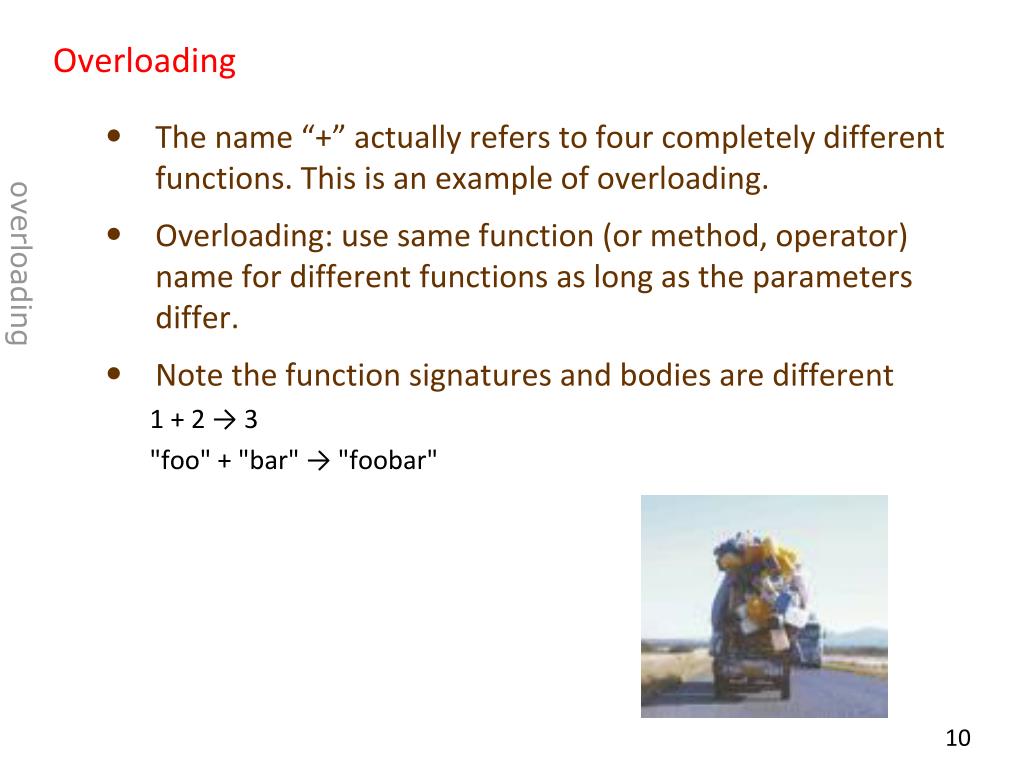 Overloading

overloading

• The name “+” actually refers to four completely different functions. This is an example of overloading.

• Overloading: use same function (or method, operator) name for different functions as long as the parameters differ.

• Note the function signatures and bodies are different

1 + 2 → 3

"foo" + "bar" → "foobar"

10